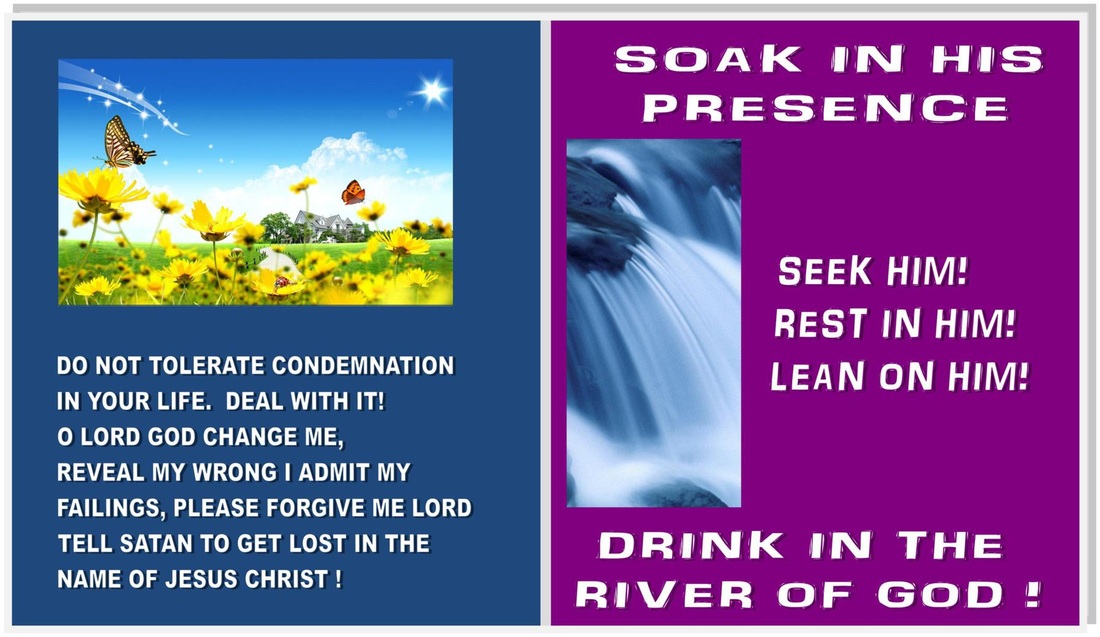 DO NOT TOLERATE CONDEMNATION IN YOUR LIFE. DEAL WITH IT!
O LORD GOD CHANGE ME,
REVEAL MY WRONG I ADMIT MY FAILINGS, PLEASE FORGIVE ME LORD
TELL SATAN TO GET LOST IN THE NAME OF JESUS CHRIST !

SOAK IN HIS PRESENCE

SEEK HIM!
REST IN HIM!
LEAN ON HIM!

DRINK IN THE RIVER OF GOD !